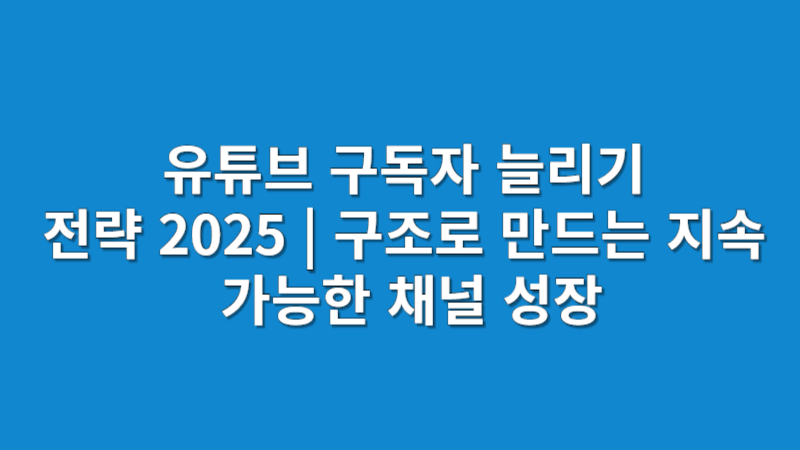 유튜브 구독자 늘리기 전략 2025 | 구조로 만드는 지속 가능한 채널 성장